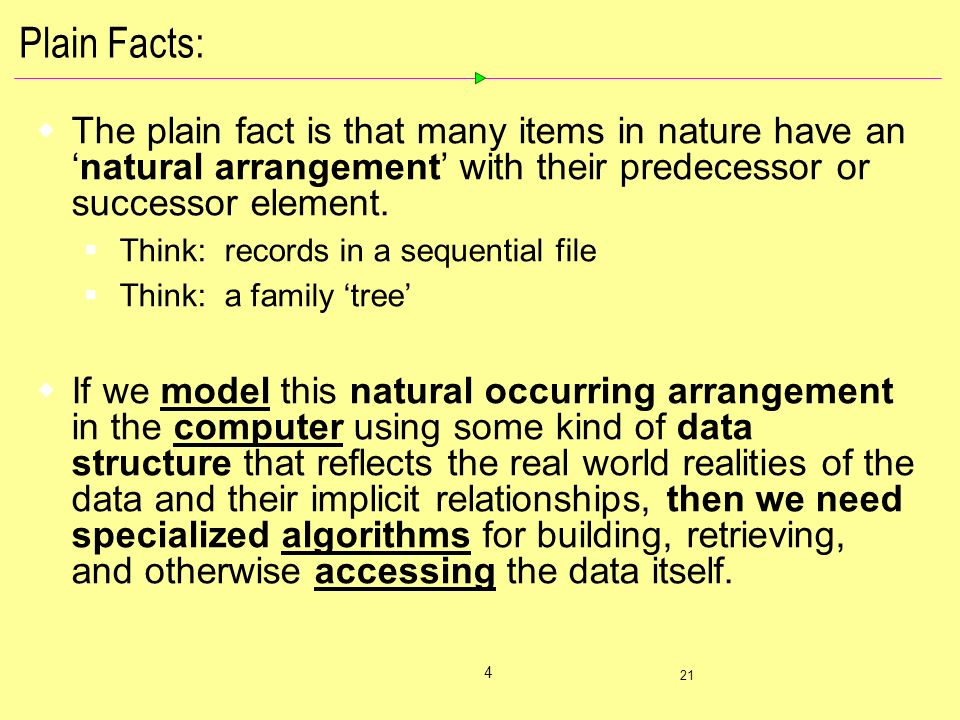 Plain Facts:

The plain fact is that many items in nature have an ‘natural arrangement’ with their predecessor or successor element.

Think: records in a sequential file

Think: a family ‘tree’

If we model this natural occurring arrangement in the computer using some kind of data structure that reflects the real world realities of the data and their implicit relationships, then we need specialized algorithms for building, retrieving, and otherwise accessing the data itself.

4

21